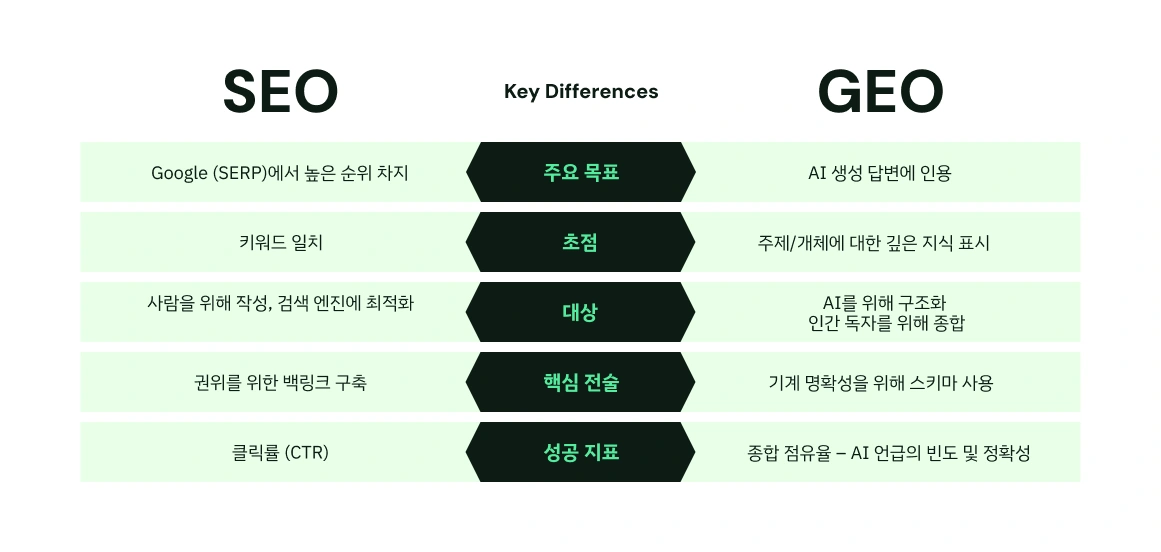 | SEO | Key Differences | GEO |
|---|---|---|
| Google (SERP)에서 높은 순위 차지 | 주요 목표 | AI 생성 답변에 인용 |
| 키워드 일치 | 초점 | 주제/개체에 대한 깊은 지식 표시 |
| 사람을 위해 작성, 검색 엔진에 최적화 | 대상 | AI를 위해 구조화 인간 독자를 위해 종합 |
| 권위를 위한 백링크 구축 | 핵심 전술 | 기계 명확성을 위해 스키마 사용 |
| 클릭률 (CTR) | 성공 지표 | 종합 점유율 – AI 언급의 빈도 및 정확성 |